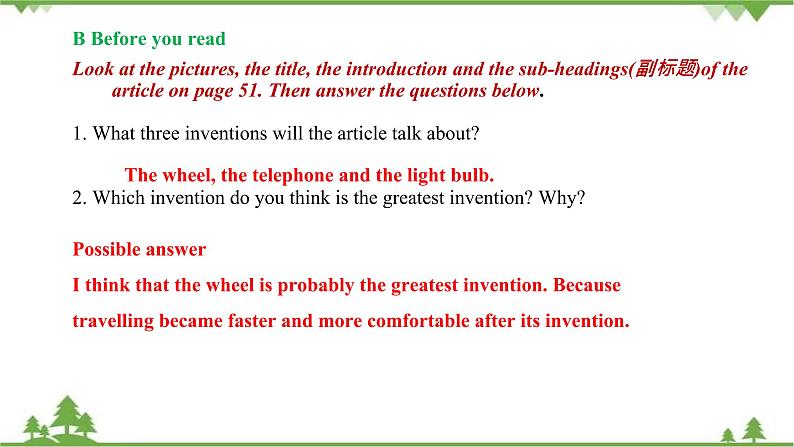 B Before you read

Look at the pictures, the title, the introduction and the sub-headings(副标题)of the article on page 51. Then answer the questions below.

1. What three inventions will the article talk about?

The wheel, the telephone and the light bulb.

2. Which invention do you think is the greatest invention? Why?

Possible answer

I think that the wheel is probably the greatest invention. Because travelling became faster and more comfortable after its invention.